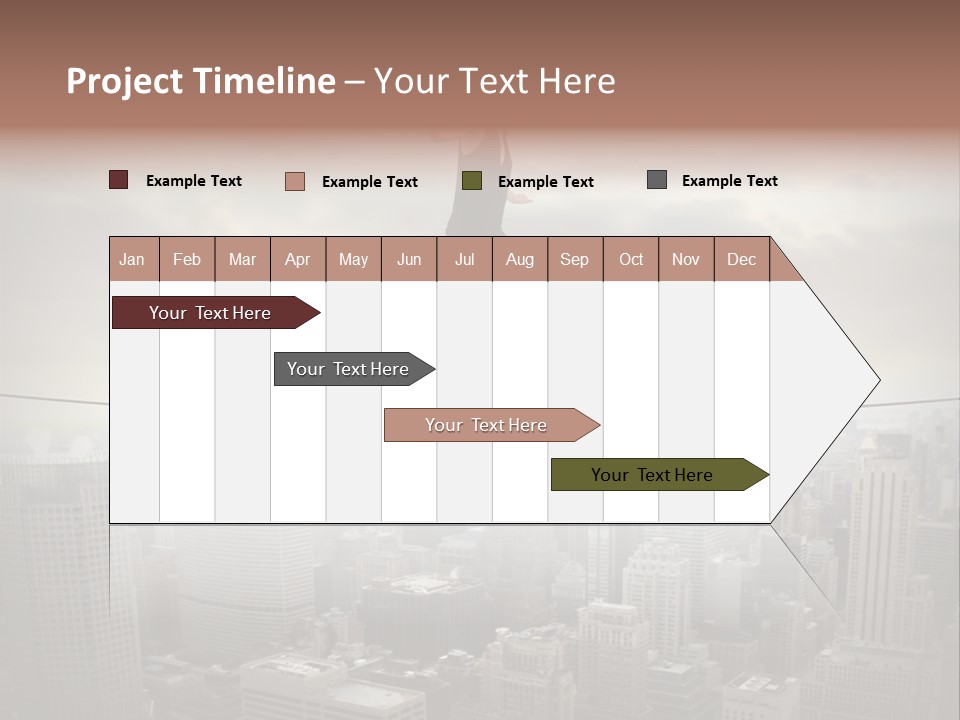 Project Timeline – Your Text Here

Example Text Example Text Example Text Example Text

| Jan | Feb | Mar | Apr | May | Jun | Jul | Aug | Sep | Oct | Nov | Dec |
|---|---|---|---|---|---|---|---|---|---|---|---|

Your Text Here

Your Text Here

Your Text Here

Your Text Here